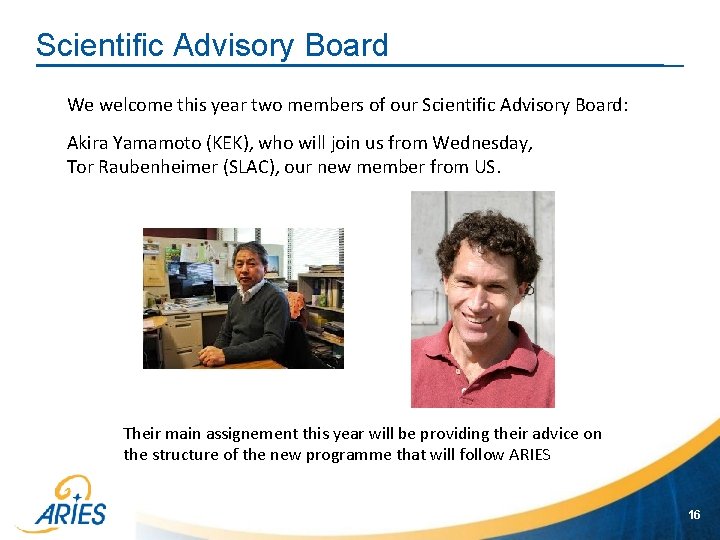 Scientific Advisory Board

We welcome this year two members of our Scientific Advisory Board:

Akira Yamamoto (KEK), who will join us from Wednesday,
Tor Raubenheimer (SLAC), our new member from US.

Their main assignement this year will be providing their advice on the structure of the new programme that will follow ARIES

ARIES

16